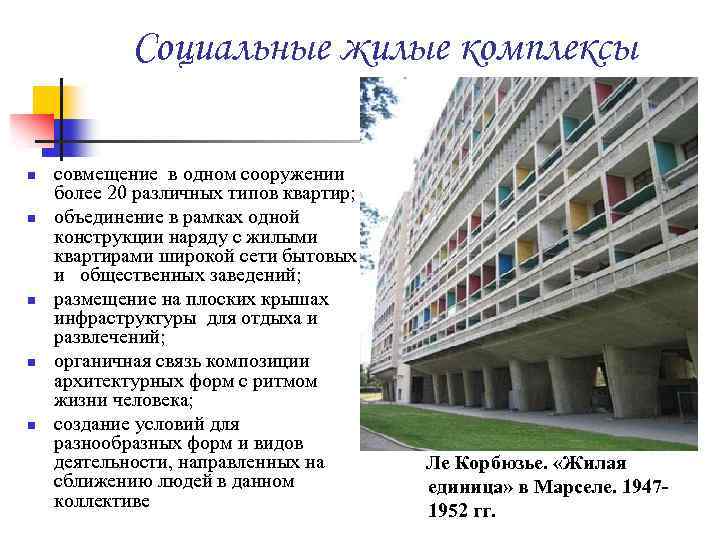 Социальные жилые комплексы

- совмещение в одном сооружении более 20 различных типов квартир;
- объединение в рамках одной конструкции наряду с жилыми квартирами широкой сети бытовых и общественных заведений;
- размещение на плоских крышах инфраструктуры для отдыха и развлечений;
- органичная связь композиции архитектурных форм с ритмом жизни человека;
- создание условий для разнообразных форм и видов деятельности, направленных на сближению людей в данном коллективе

Ле Корбюзье. «Жилая единица» в Марселе. 1947-1952 гг.